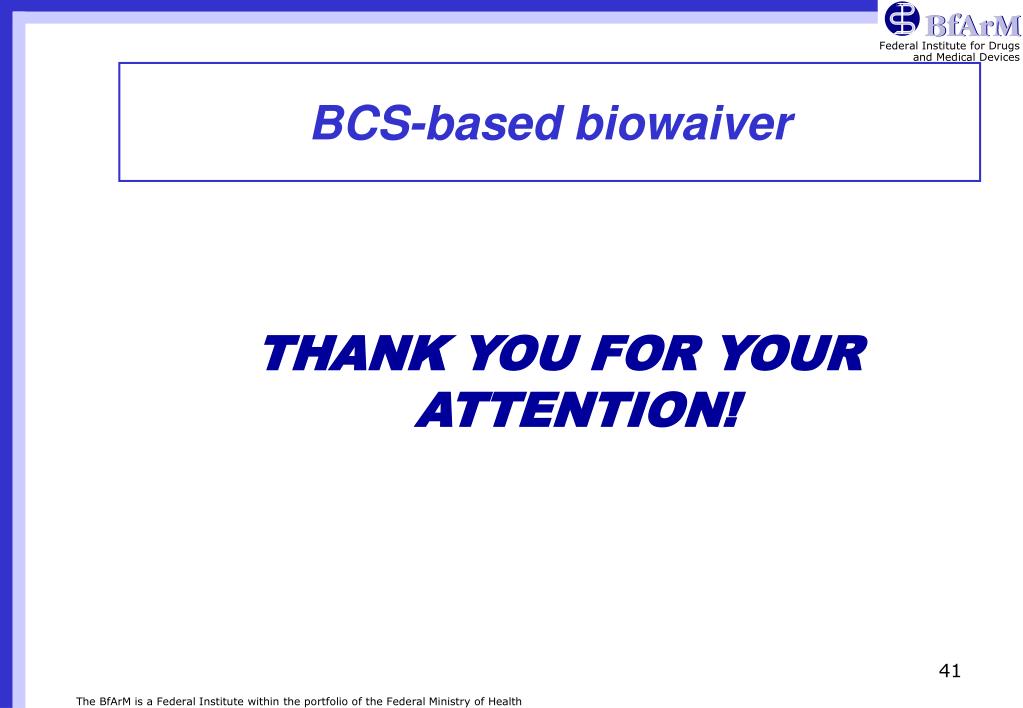 BfArM
Federal Institute for Drugs and Medical Devices

BCS-based biowaiver

THANK YOU FOR YOUR ATTENTION!

41

The BfArM is a Federal Institute within the portfolio of the Federal Ministry of Health